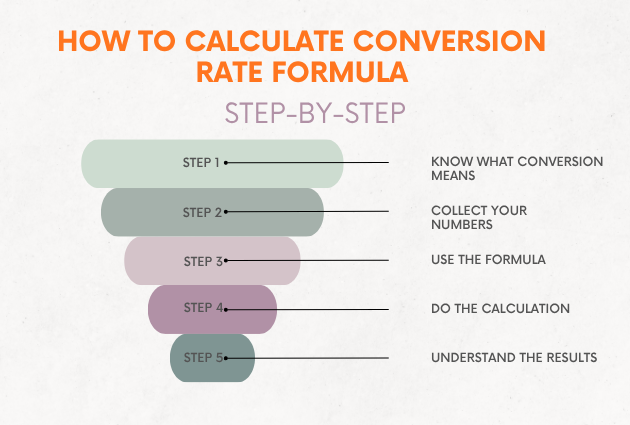 HOW TO CALCULATE CONVERSION RATE FORMULA

STEP-BY-STEP

STEP 1

KNOW WHAT CONVERSION MEANS

STEP 2

COLLECT YOUR NUMBERS

STEP 3

USE THE FORMULA

STEP 4

DO THE CALCULATION

STEP 5

UNDERSTAND THE RESULTS